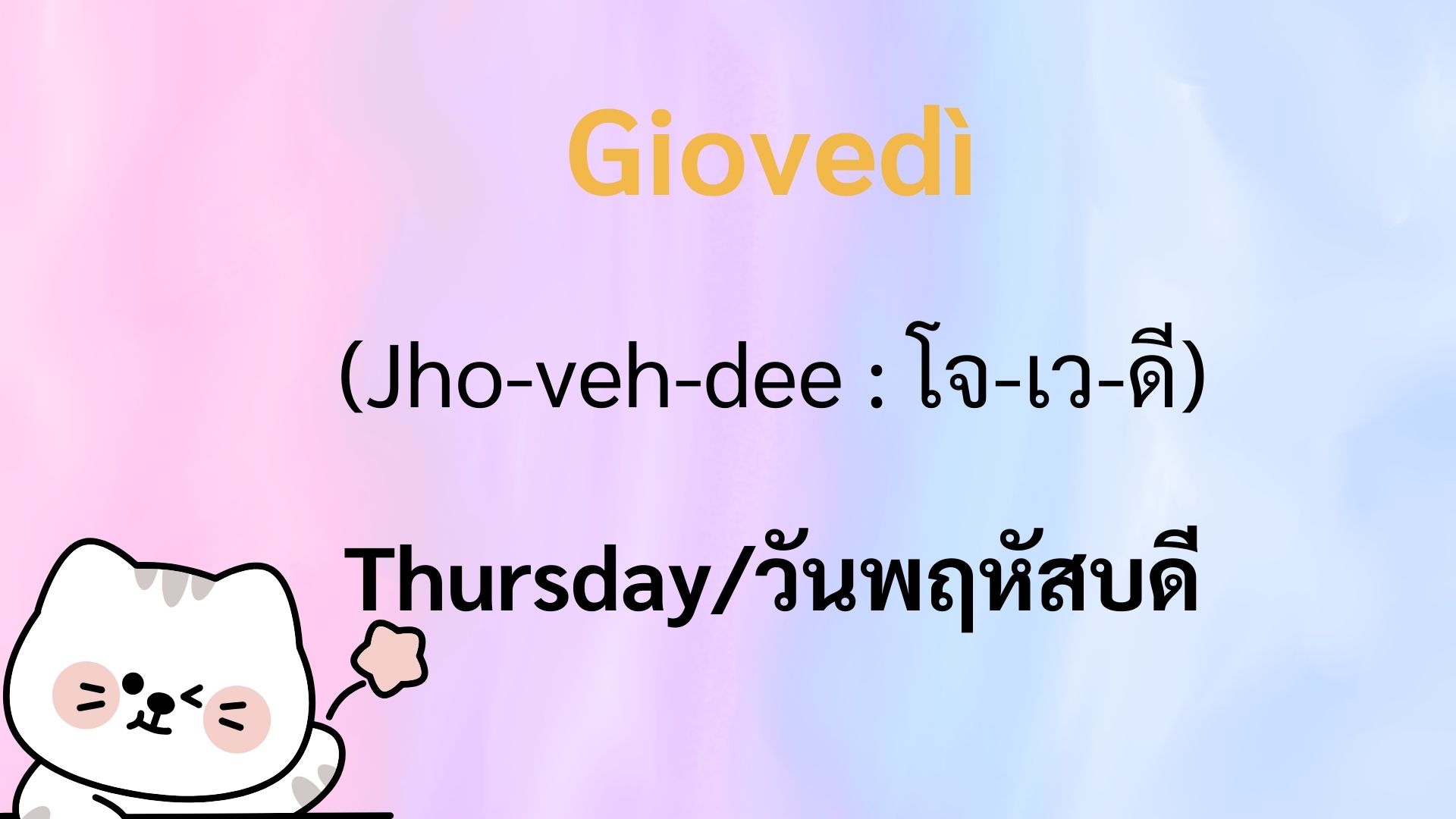 Giovedì

(Jho-veh-dee : โจ-เว-ดี)

Thursday/วันพฤหัสบดี